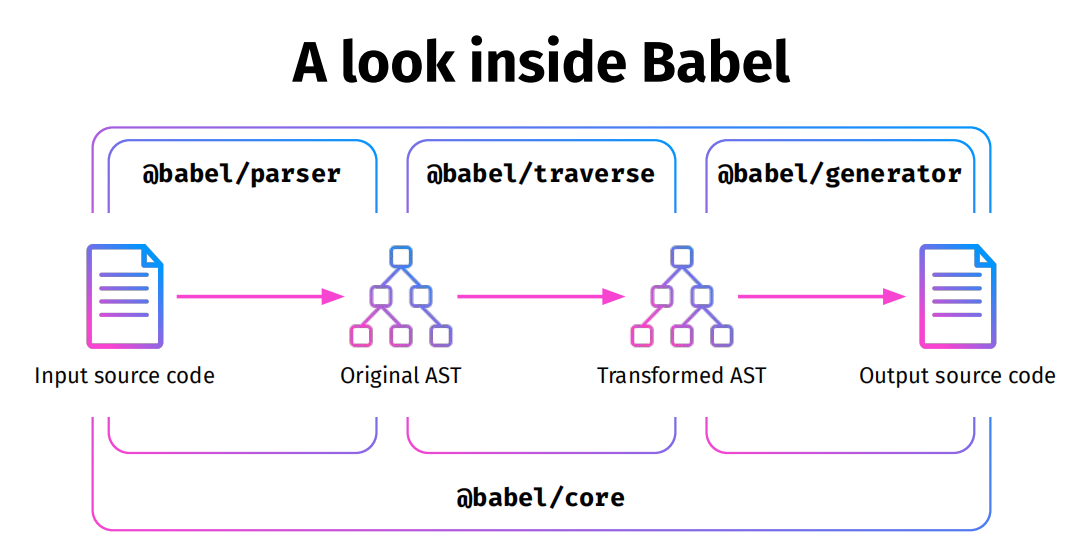 A look inside Babel

@babel/parser

@babel/traverse

@babel/generator

Input source code

Original AST

Transformed AST

Output source code

@babel/core